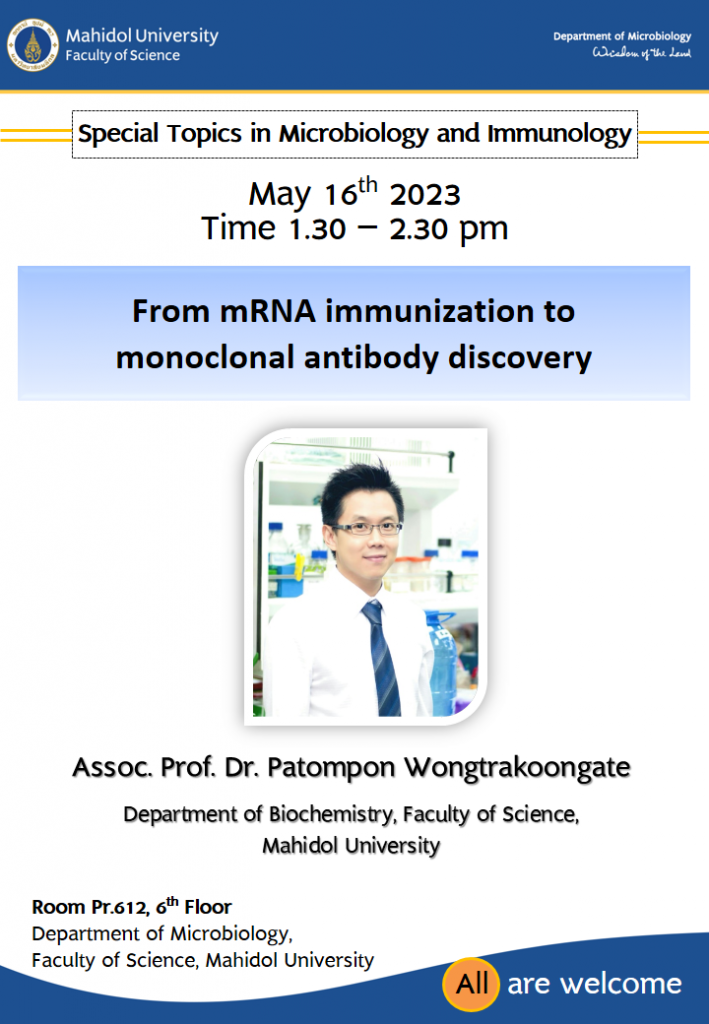 Mahidol University
Faculty of Science

Department of Microbiology
Wisdom of the Land

Special Topics in Microbiology and Immunology

May 16$^{th}$ 2023
Time 1.30 – 2.30 pm

From mRNA immunization to monoclonal antibody discovery

Assoc. Prof. Dr. Patompon Wongtrakoongate

Department of Biochemistry, Faculty of Science, Mahidol University

Room Pr.612, 6$^{th}$ Floor
Department of Microbiology,
Faculty of Science, Mahidol University

All are welcome